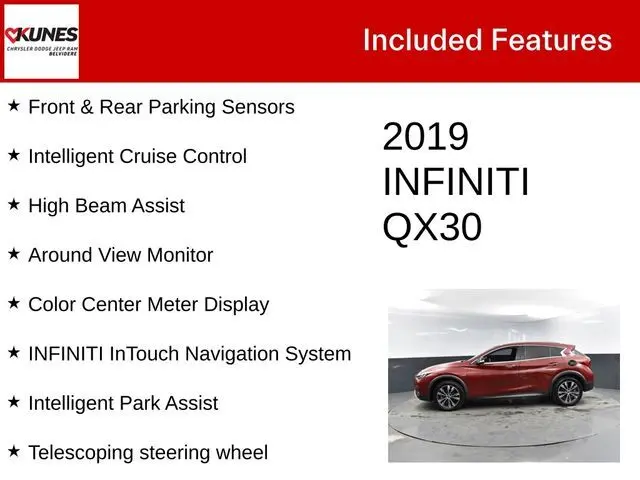 KUNES
CHRYSLER DODGE JEEP RAM
BELVIDERE

Included Features

★ Front & Rear Parking Sensors
★ Intelligent Cruise Control
★ High Beam Assist
★ Around View Monitor
★ Color Center Meter Display
★ INFINITI InTouch Navigation System
★ Intelligent Park Assist
★ Telescoping steering wheel

2019 INFINITI QX30